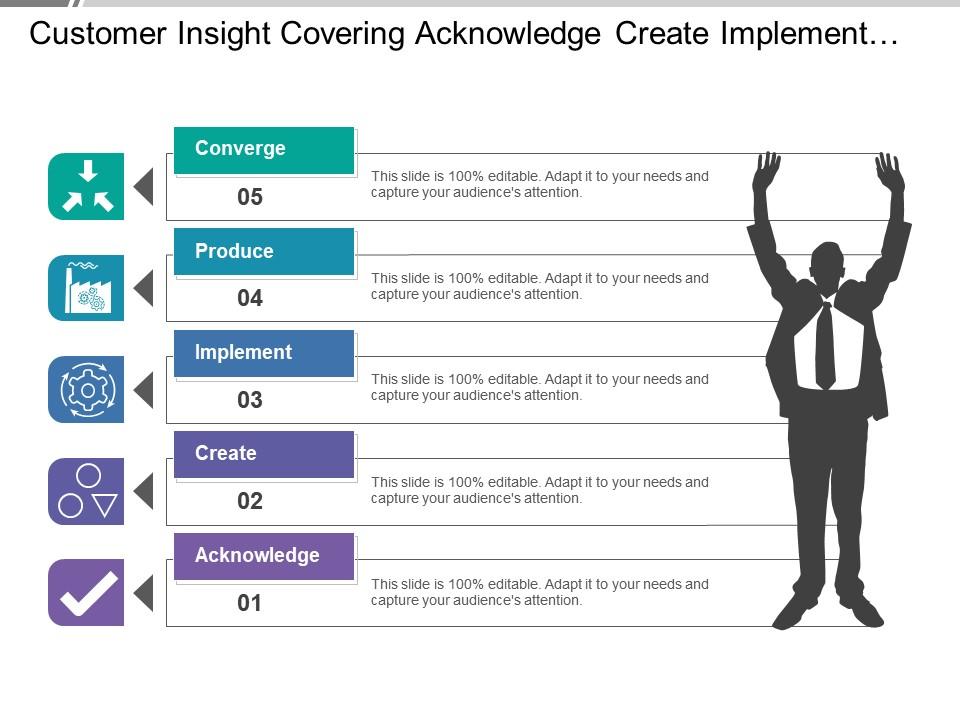 Customer Insight Covering Acknowledge Create Implement…

Converge

05

This slide is 100% editable. Adapt it to your needs and capture your audience's attention.

Produce

04

This slide is 100% editable. Adapt it to your needs and capture your audience's attention.

Implement

03

This slide is 100% editable. Adapt it to your needs and capture your audience's attention.

Create

02

This slide is 100% editable. Adapt it to your needs and capture your audience's attention.

Acknowledge

01

This slide is 100% editable. Adapt it to your needs and capture your audience's attention.